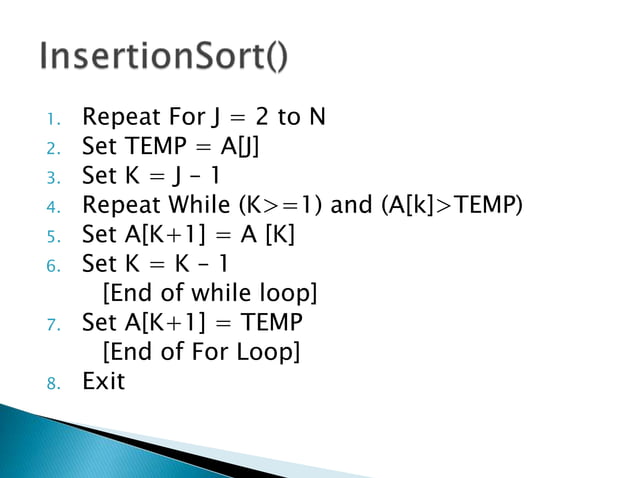 InsertionSort()

1. Repeat For J = 2 to N
2. Set TEMP = A[J]
3. Set K = J – 1
4. Repeat While (K>=1) and (A[k]>TEMP)
5. Set A[K+1] = A [K]
6. Set K = K – 1
   [End of while loop]
7. Set A[K+1] = TEMP
   [End of For Loop]
8. Exit